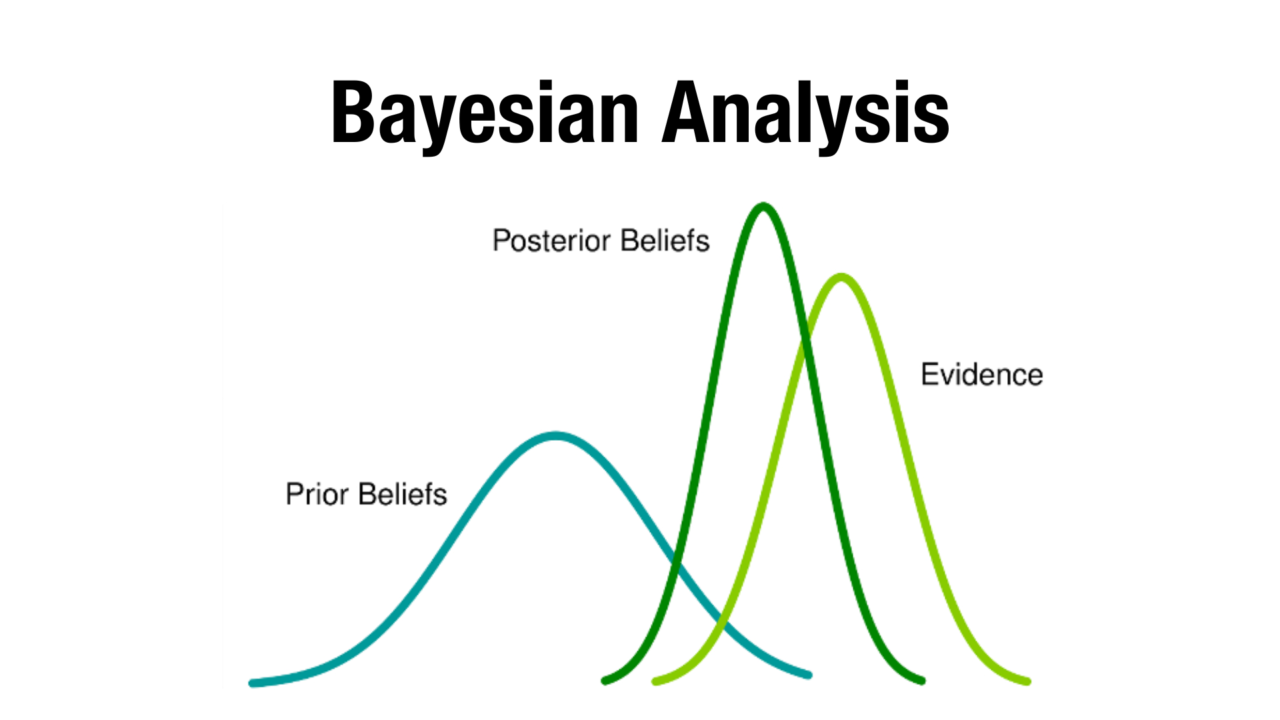 Bayesian Analysis

Posterior Beliefs

Evidence

Prior Beliefs